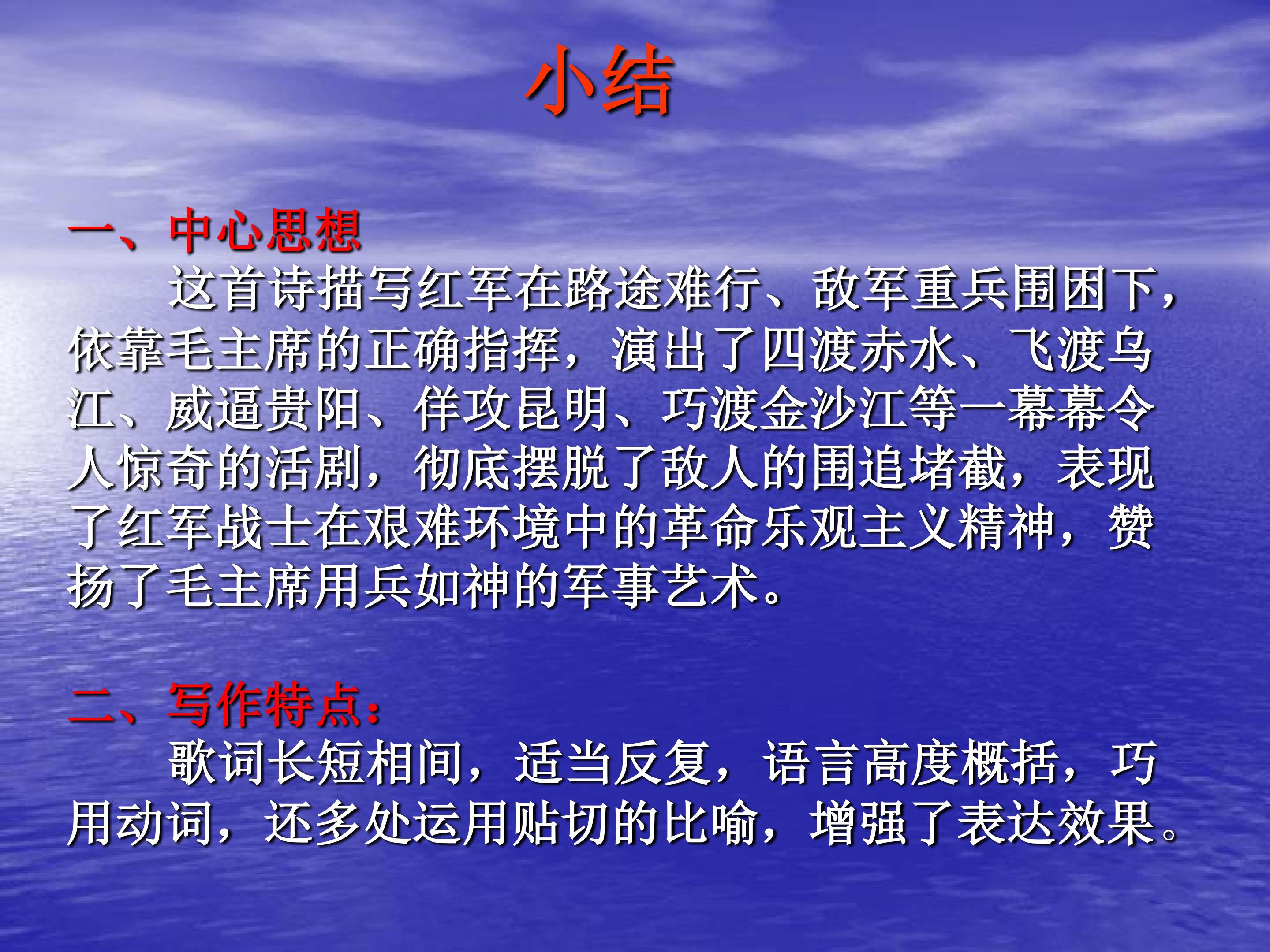 小结

一、中心思想

这首诗描写红军在路途难行、敌军重兵围困下，依靠毛主席的正确指挥，演出了四渡赤水、飞渡乌江、威逼贵阳、佯攻昆明、巧渡金沙江等一幕幕令人惊奇的活剧，彻底摆脱了敌人的围追堵截，表现了红军战士在艰难环境中的革命乐观主义精神，赞扬了毛主席用兵如神的军事艺术。

二、写作特点：

歌词长短相间，适当反复，语言高度概括，巧用动词，还多处运用贴切的比喻，增强了表达效果。